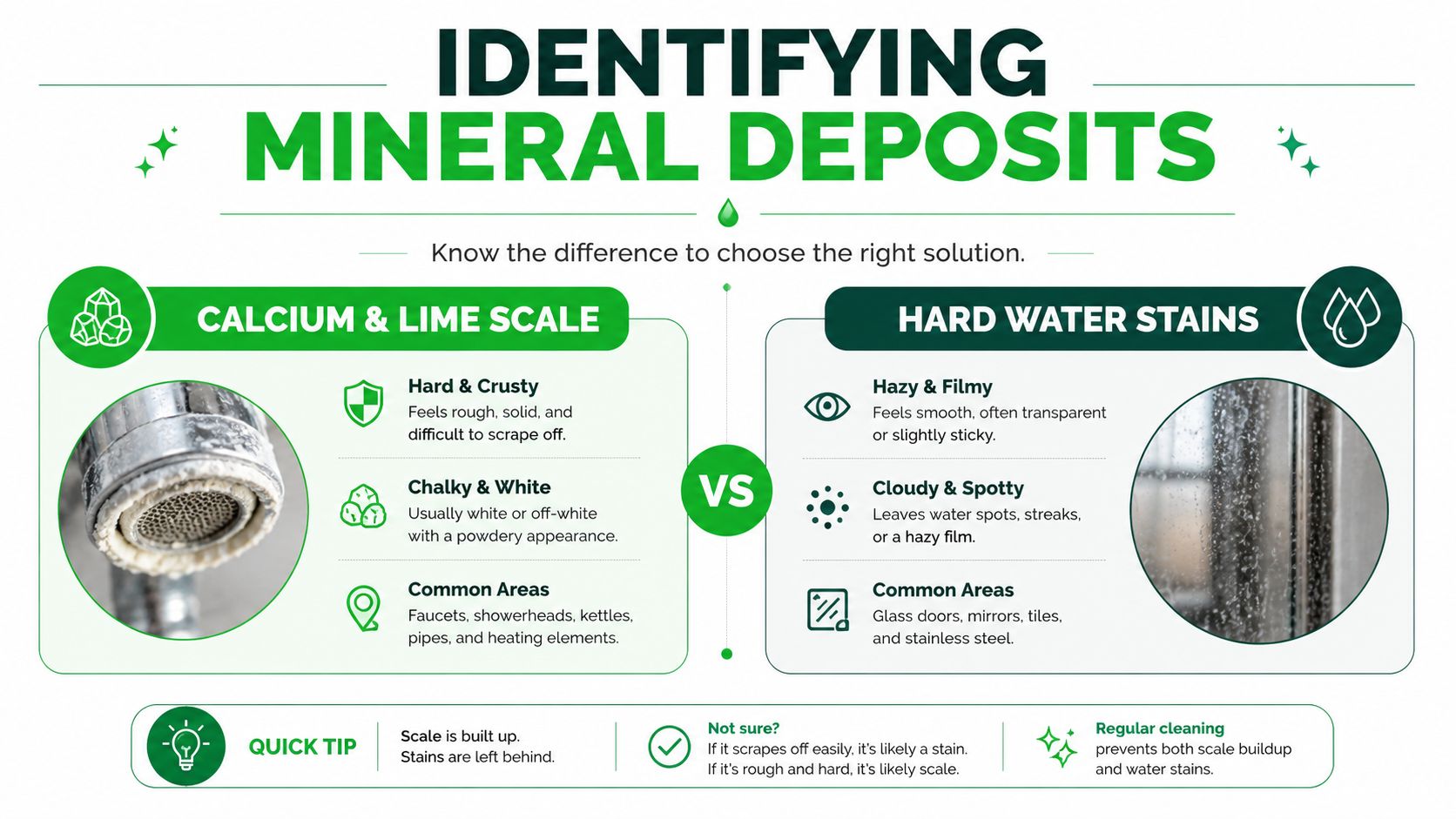 IDENTIFYING
MINERAL DEPOSITS

Know the difference to choose the right solution.

CALCIUM & LIME SCALE

Hard & Crusty
Feels rough, solid, and difficult to scrape off.

Chalky & White
Usually white or off-white with a powdery appearance.

Common Areas
Faucets, showerheads, kettles, pipes, and heating elements.

VS

HARD WATER STAINS

Hazy & Filmy
Feels smooth, often transparent or slightly sticky.

Cloudy & Spotty
Leaves water spots, streaks, or a hazy film.

Common Areas
Glass doors, mirrors, tiles, and stainless steel.

QUICK TIP

Scale is built up.
Stains are left behind.

Not sure?
If it scrapes off easily, it's likely a stain.
If it's rough and hard, it's likely scale.

Regular cleaning
prevents both scale buildup and water stains.